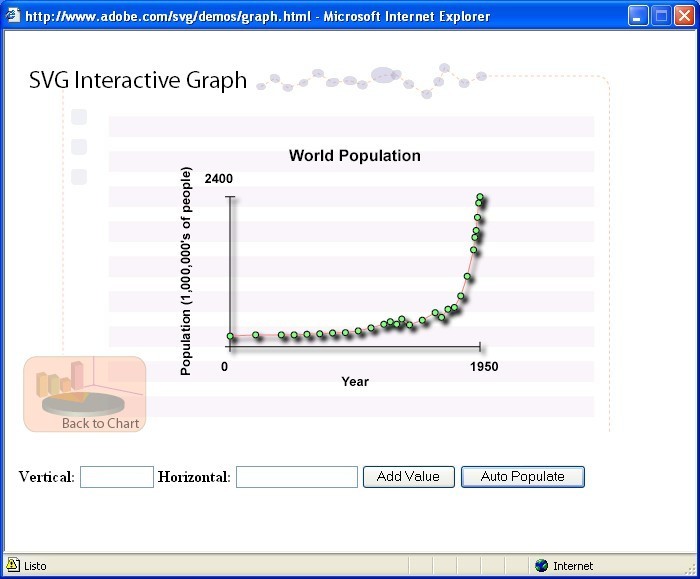 http://www.adobe.com/svg/demos/graph.html - Microsoft Internet Explorer

SVG Interactive Graph

World Population

2400

Population (1,000,000's of people)

0

1950

Year

Back to Chart

Vertical: Horizontal: Add Value Auto Populate

Listo

Internet